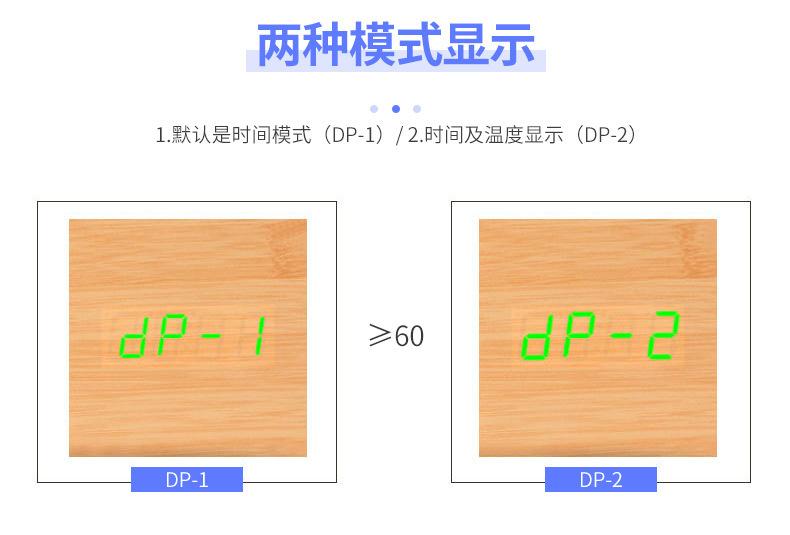 两种模式显示

1.默认是时间模式（DP-1）/ 2.时间及温度显示（DP-2）

dP-1

≥60

dP-2

DP-1

DP-2